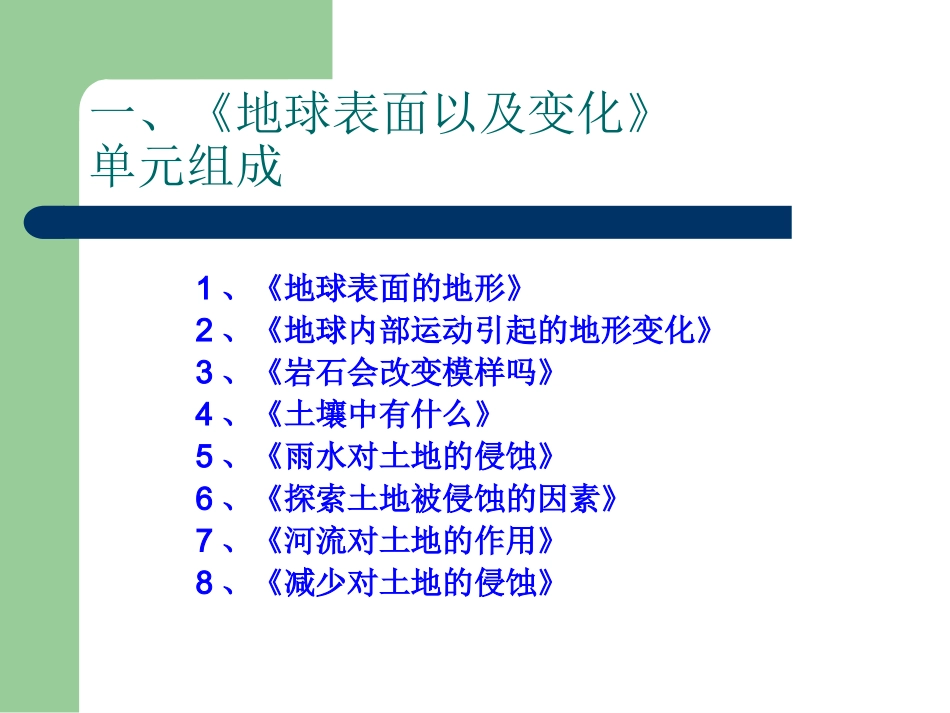 一、《地球表面以及变化》单元组成

1、《地球表面的地形》
2、《地球内部运动引起的地形变化》
3、《岩石会改变模样吗》
4、《土壤中有什么》
5、《雨水对土地的侵蚀》
6、《探索土地被侵蚀的因素》
7、《河流对土地的作用》
8、《减少对土地的侵蚀》